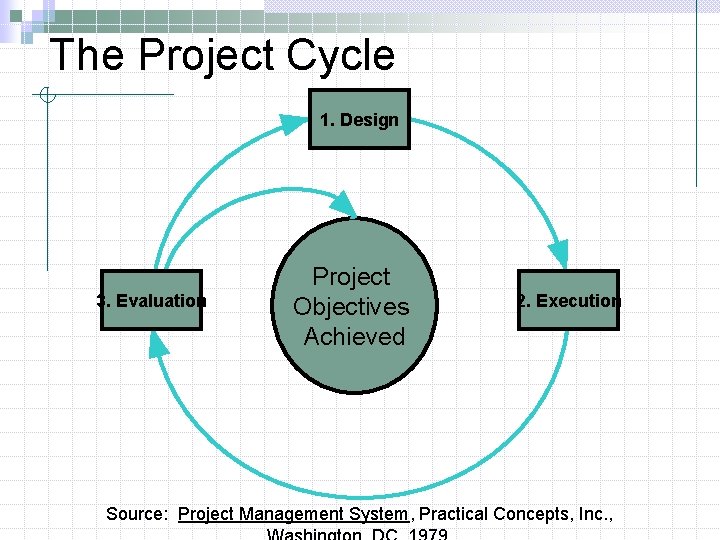 The Project Cycle

1. Design

3. Evaluation

Project Objectives Achieved

2. Execution

Source: Project Management System, Practical Concepts, Inc., Washington, DC, 1979